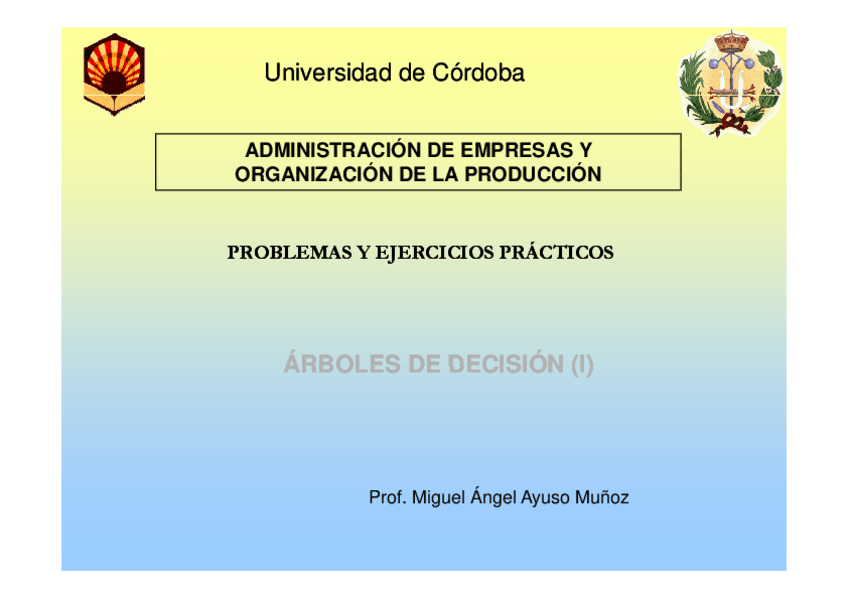 Universidad de Córdoba

ADMINISTRACIÓN DE EMPRESAS Y ORGANIZACIÓN DE LA PRODUCCIÓN

PROBLEMAS Y EJERCICIOS PRÁCTICOS

ÁRBOLES DE DECISIÓN (I)

Prof. Miguel Ángel Ayuso Muñoz